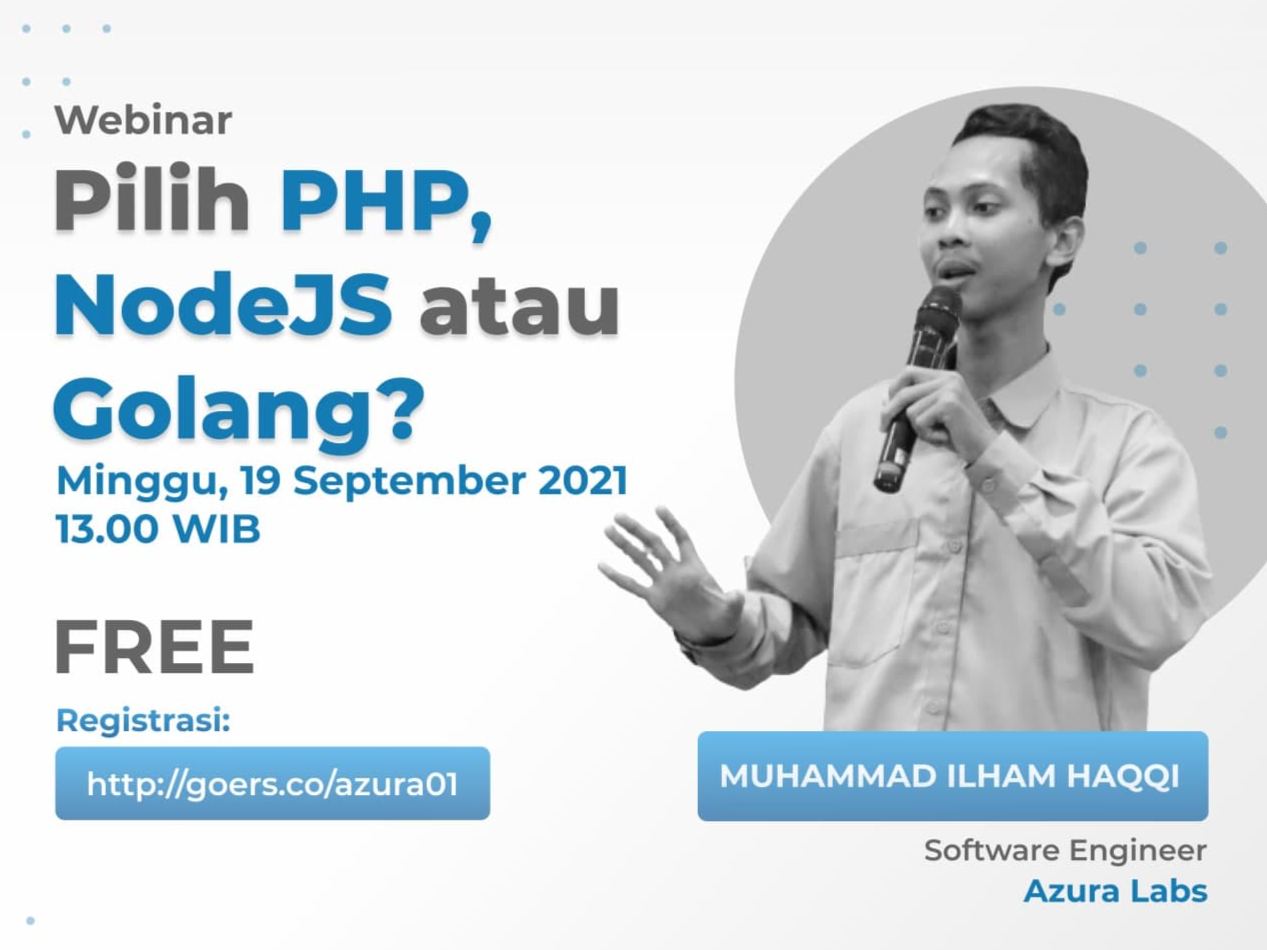 Webinar

Pilih PHP, NodeJS atau Golang?

Minggu, 19 September 2021
13.00 WIB

FREE

Registrasi:

http://goers.co/azura01

MUHAMMAD ILHAM HAQQI

Software Engineer
Azura Labs